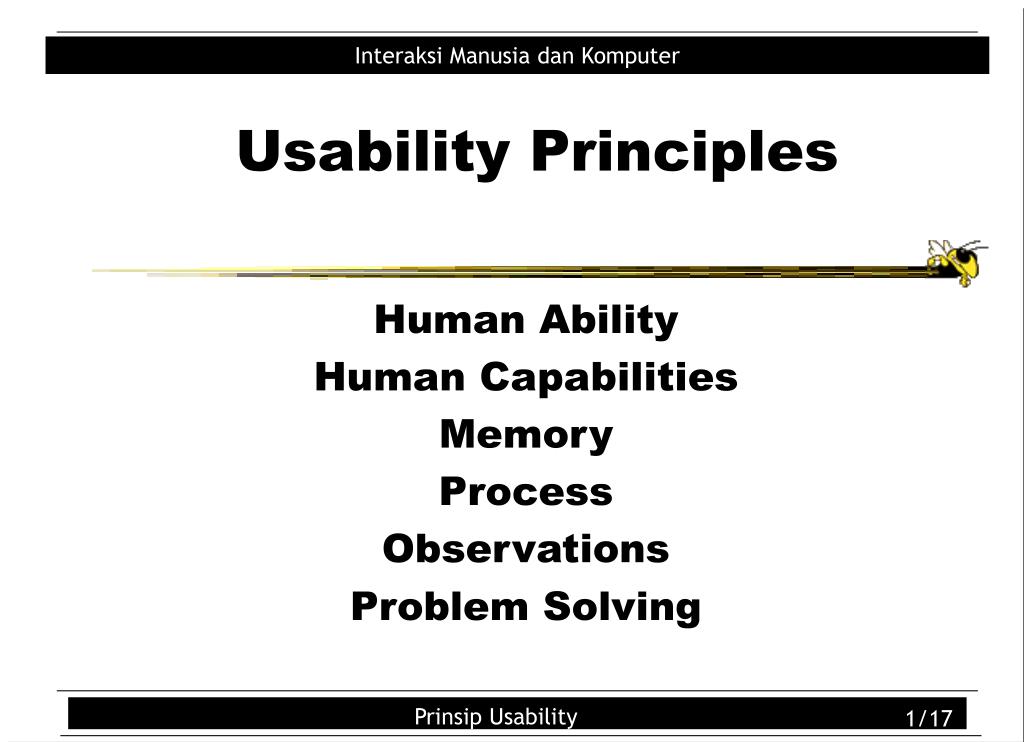 Interaksi Manusia dan Komputer

Usability Principles

Human Ability
Human Capabilities
Memory
Process
Observations
Problem Solving

Prinsip Usability
1/17